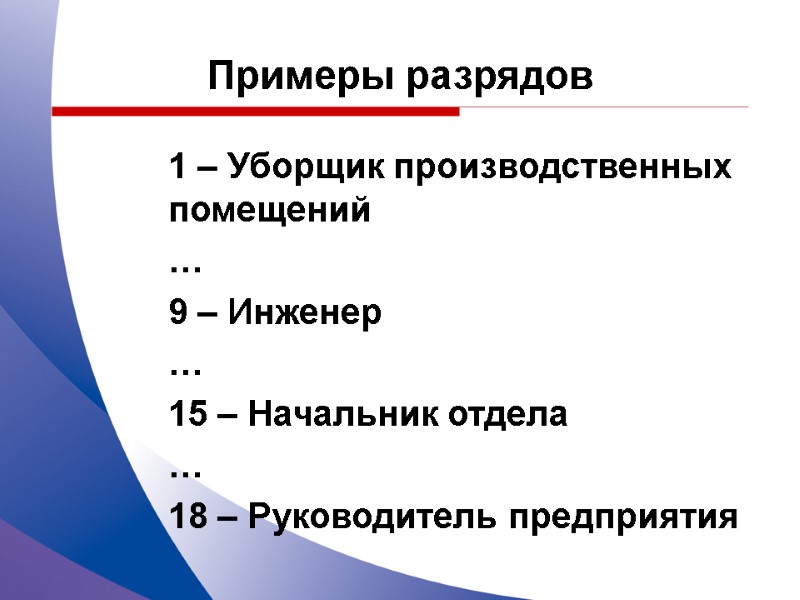 Примеры разрядов

1 – Уборщик производственных помещений
…
9 – Инженер
…
15 – Начальник отдела
…
18 – Руководитель предприятия